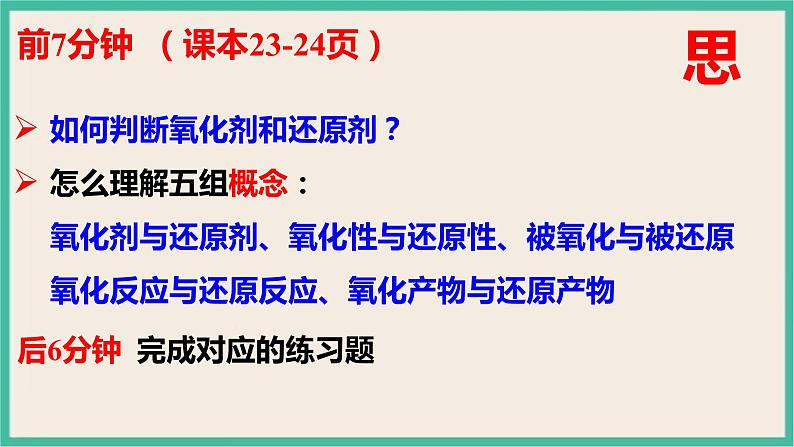 前7分钟 （课本23-24页）

思

➢ 如何判断氧化剂和还原剂？

➢ 怎么理解五组概念：

氧化剂与还原剂、氧化性与还原性、被氧化与被还原

氧化反应与还原反应、氧化产物与还原产物

后6分钟 完成对应的练习题